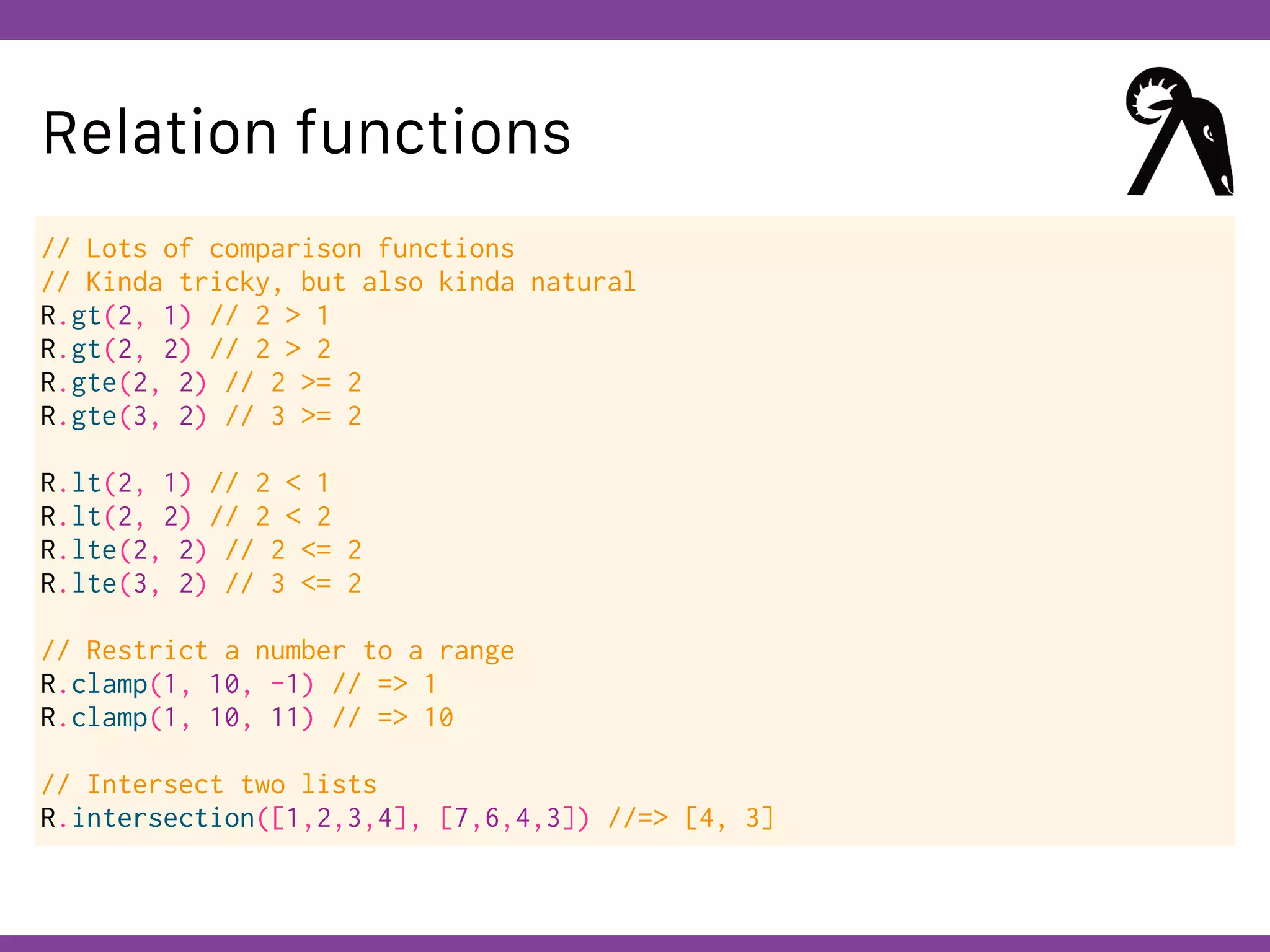 Relation functions

// Lots of comparison functions
// Kinda tricky, but also kinda natural
R.gt(2, 1) // 2 > 1
R.gt(2, 2) // 2 > 2
R.gte(2, 2) // 2 >= 2
R.gte(3, 2) // 3 >= 2

R.lt(2, 1) // 2 < 1
R.lt(2, 2) // 2 < 2
R.lte(2, 2) // 2 <= 2
R.lte(3, 2) // 3 <= 2

// Restrict a number to a range
R.clamp(1, 10, -1) // => 1
R.clamp(1, 10, 11) // => 10

// Intersect two lists
R.intersection([1,2,3,4], [7,6,4,3]) //=> [4, 3]